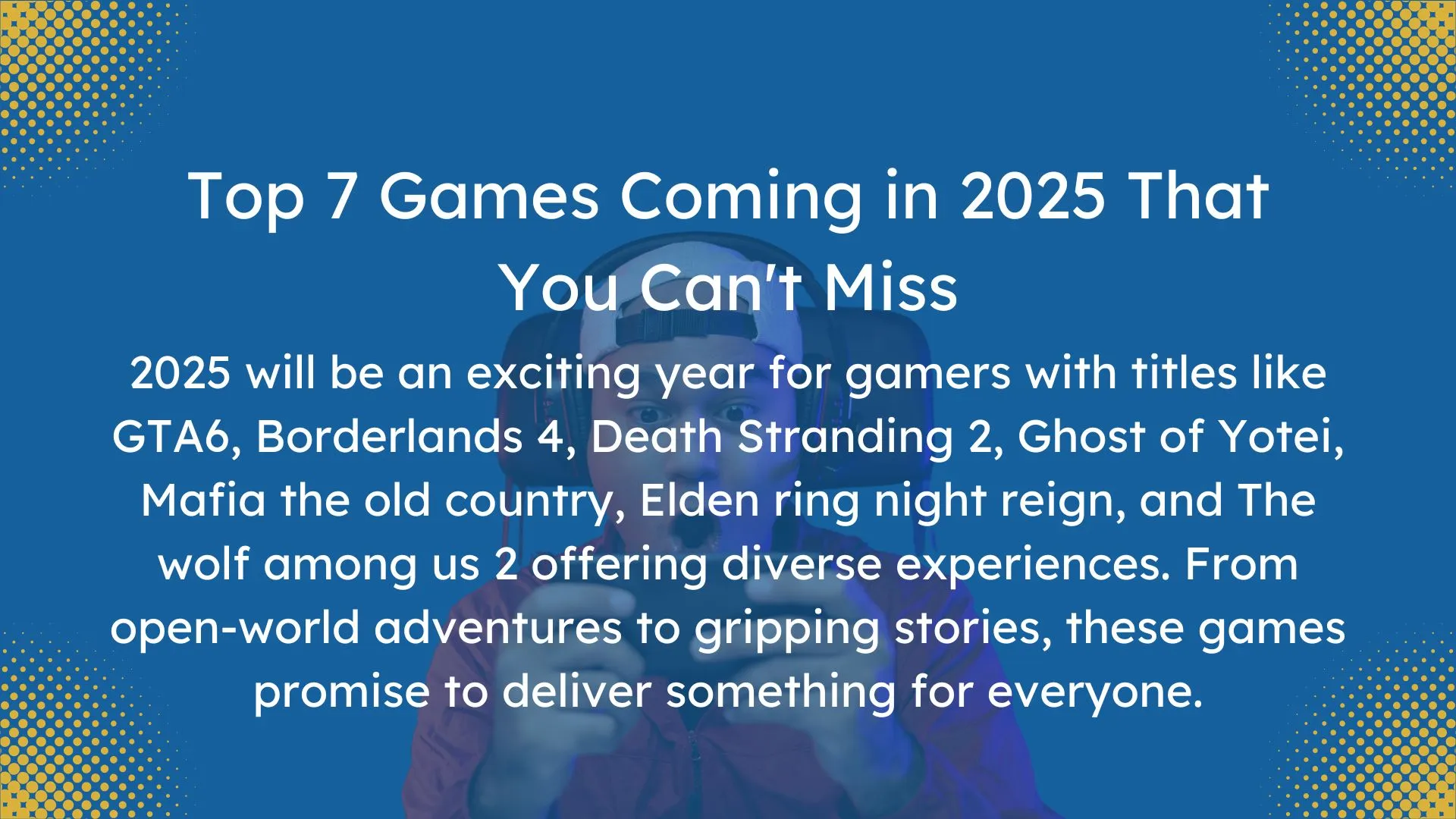 Top 7 Games Coming in 2025 That You Can't Miss

2025 will be an exciting year for gamers with titles like GTA6, Borderlands 4, Death Stranding 2, Ghost of Yotei, Mafia the old country, Elden ring night reign, and The wolf among us 2 offering diverse experiences. From open-world adventures to gripping stories, these games promise to deliver something for everyone.